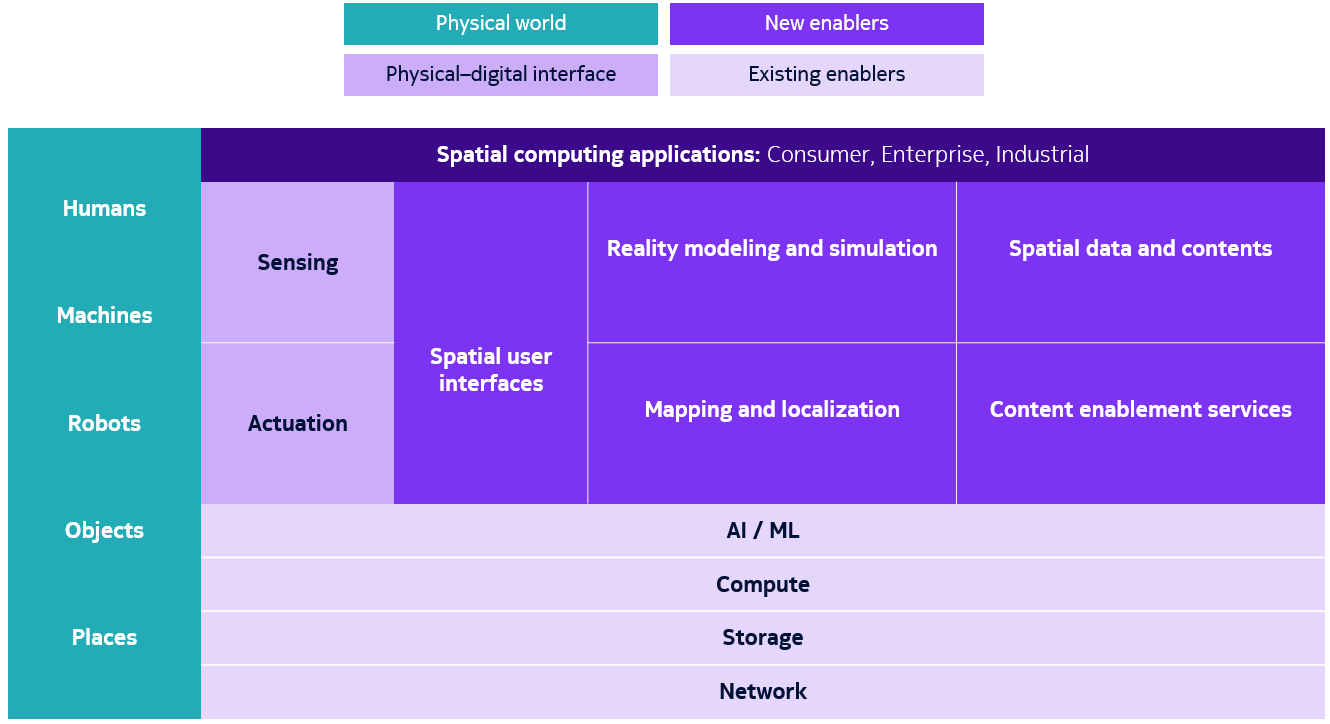 Physical world
New enablers
Physical–digital interface
Existing enablers

Spatial computing applications: Consumer, Enterprise, Industrial

Humans
Machines
Robots
Objects
Places

Sensing
Actuation
Spatial user interfaces
Reality modeling and simulation
Spatial data and contents
Mapping and localization
Content enablement services

AI / ML
Compute
Storage
Network